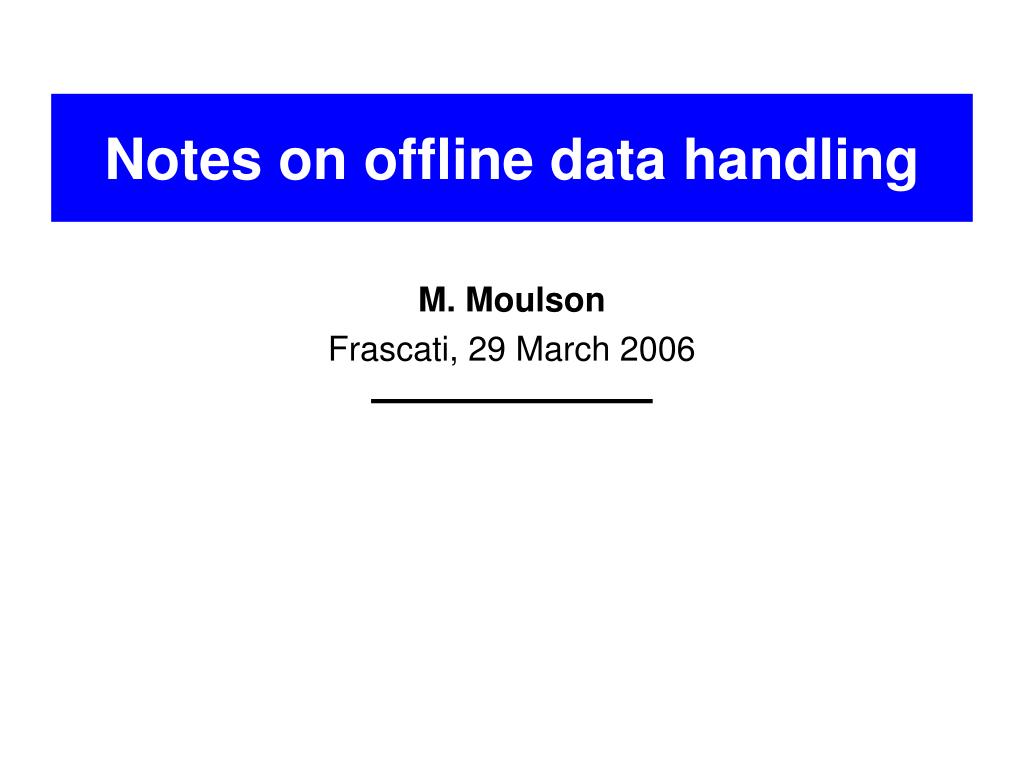 Notes on offline data handling

M. Moulson
Frascati, 29 March 2006